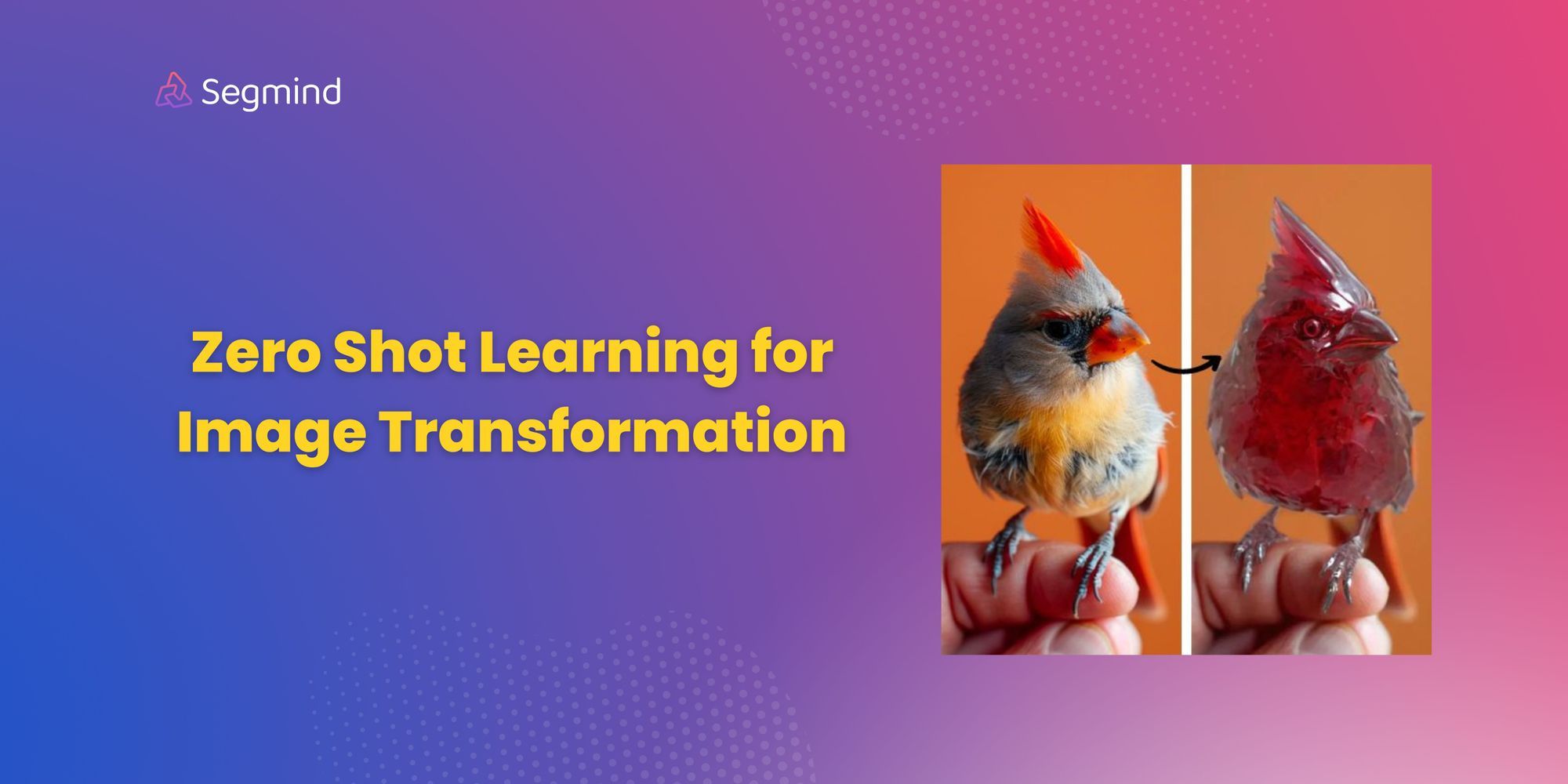 Segmind

Zero Shot Learning for Image Transformation